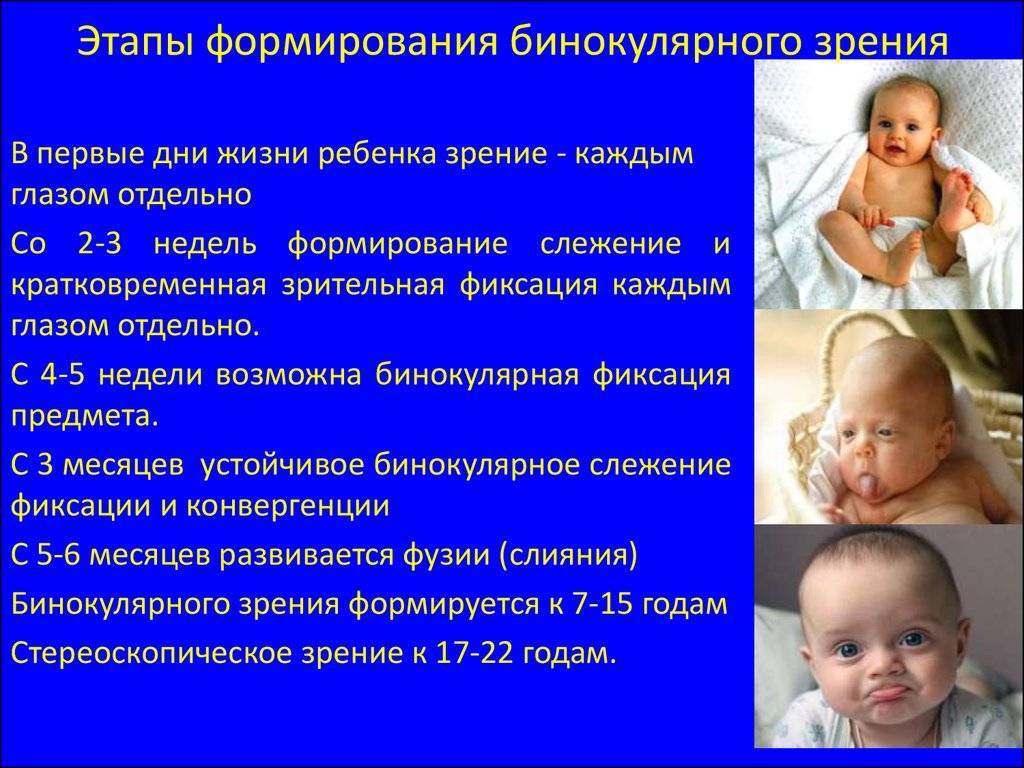 Этапы формирования бинокулярного зрения

В первые дни жизни ребенка зрение - каждым глазом отдельно

Со 2-3 недель формирование слежение и кратковременная зрительная фиксация каждым глазом отдельно.

С 4-5 недели возможна бинокулярная фиксация предмета.

С 3 месяцев устойчивое бинокулярное слежение фиксации и конвергенции

С 5-6 месяцев развивается фузии (слияния)

Бинокулярного зрения формируется к 7-15 годам

Стереоскопическое зрение к 17-22 годам.